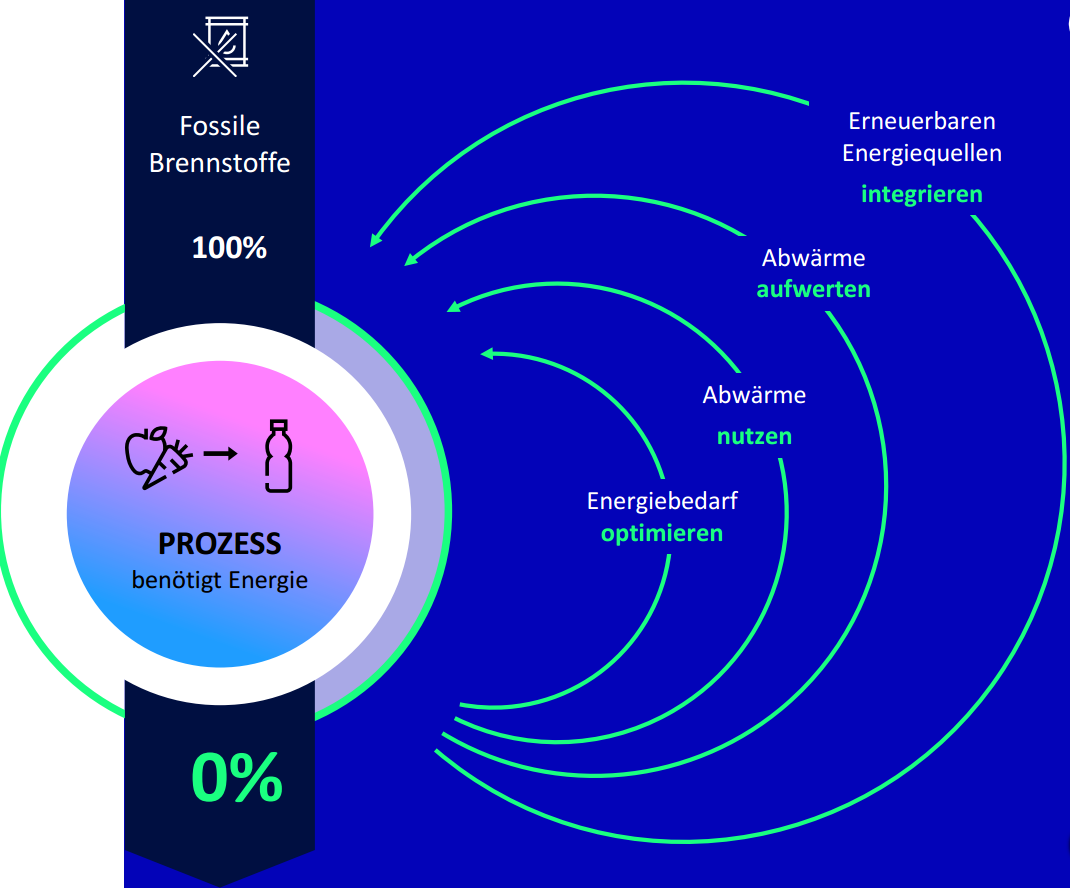 Fossile Brennstoffe

100%

PROZESS
benötigt Energie

0%

Erneuerbaren Energiequellen
integrieren

Abwärme
aufwerten

Abwärme
nutzen

Energiebedarf
optimieren